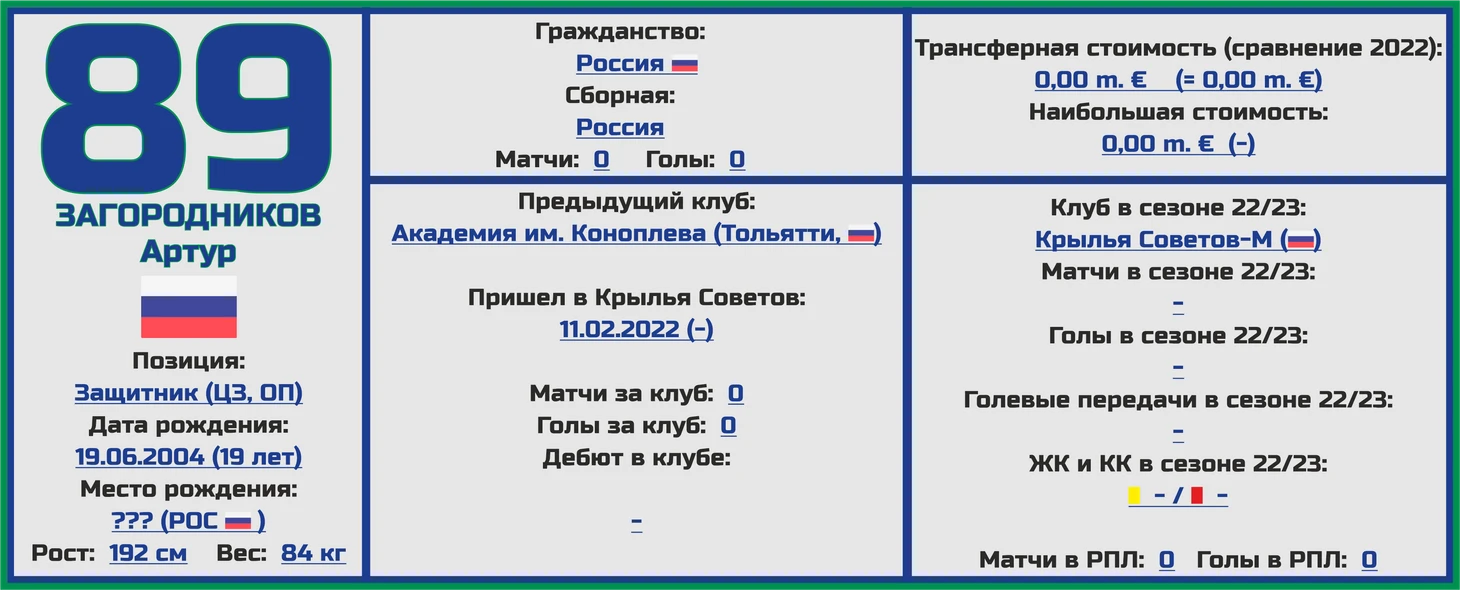 89
ЗАГОРОДНИКОВ
Артур

Позиция:
Защитник (ЦЗ, ОП)
Дата рождения:
19.06.2004 (19 лет)
Место рождения:
??? (РОС )
Рост: 192 см Вес: 84 кг

Гражданство:
Россия
Сборная:
Россия
Матчи: 0 Голы: 0

Предыдущий клуб:
Академия им. Коноплева (Тольятти, )

Пришел в Крылья Советов:
11.02.2022 (-)

Матчи за клуб: 0
Голы за клуб: 0
Дебют в клубе:

-

Трансферная стоимость (сравнение 2022):
0,00 m. € (= 0,00 m. €)
Наибольшая стоимость:
0,00 m. € (-)

Клуб в сезоне 22/23:
Крылья Советов-М ()
Матчи в сезоне 22/23:
-
Голы в сезоне 22/23:
-
Голевые передачи в сезоне 22/23:
-
ЖК и КК в сезоне 22/23:
- / -

Матчи в РПЛ: 0 Голы в РПЛ: 0